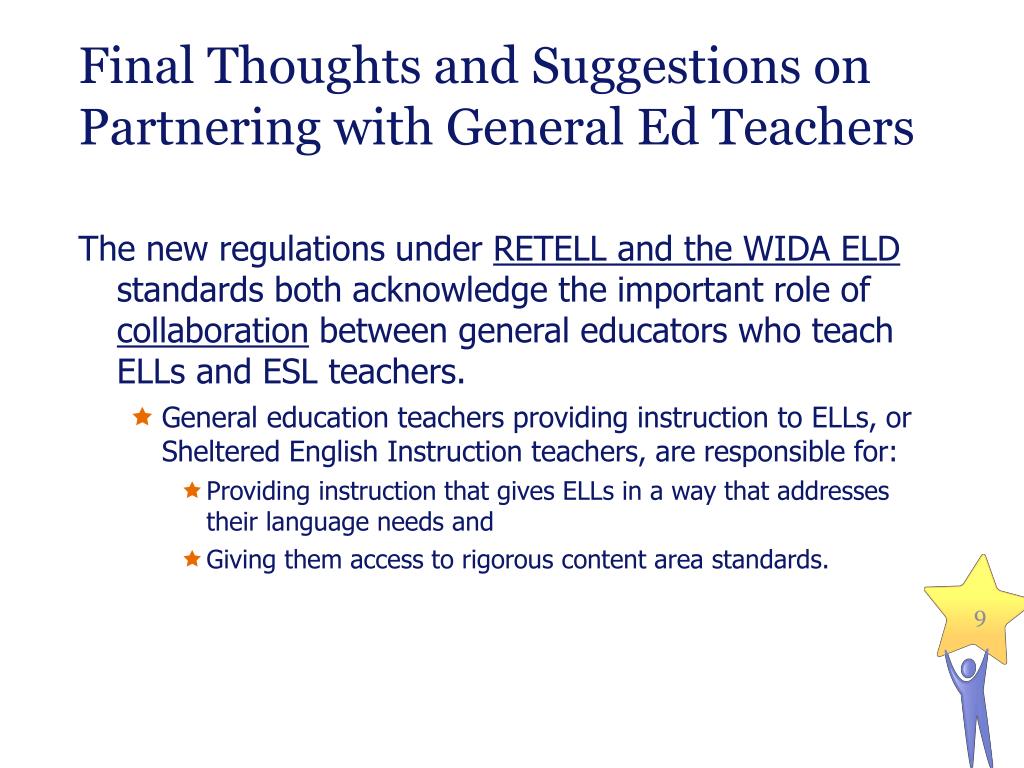 Final Thoughts and Suggestions on Partnering with General Ed Teachers

The new regulations under RETELL and the WIDA ELD standards both acknowledge the important role of collaboration between general educators who teach ELLs and ESL teachers.

General education teachers providing instruction to ELLs, or Sheltered English Instruction teachers, are responsible for:

Providing instruction that gives ELLs in a way that addresses their language needs and

Giving them access to rigorous content area standards.

9